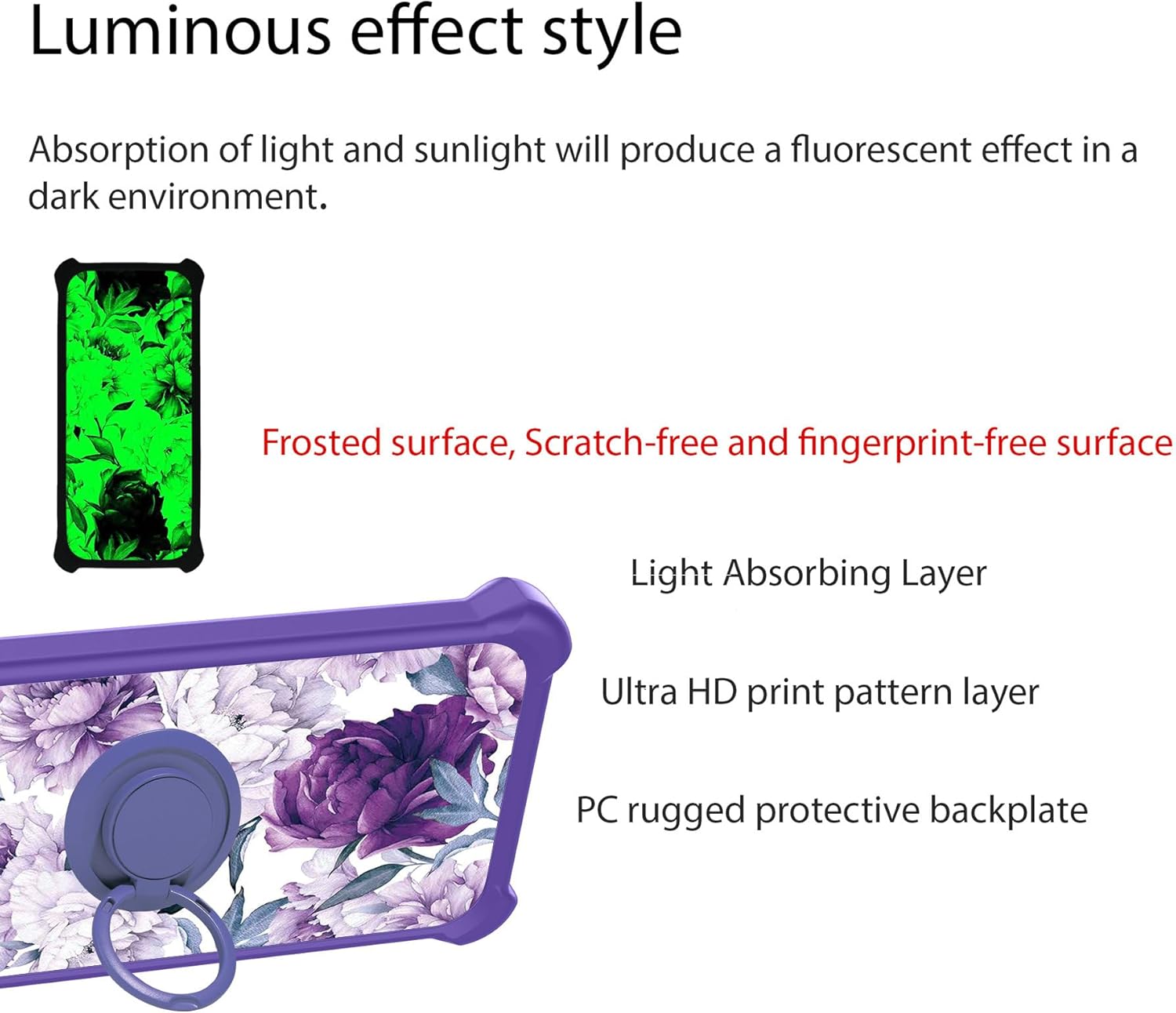 Luminous effect style

Absorption of light and sunlight will produce a fluorescent effect in a dark environment.

Frosted surface, Scratch-free and fingerprint-free surface

Light Absorbing Layer

Ultra HD print pattern layer

PC rugged protective backplate